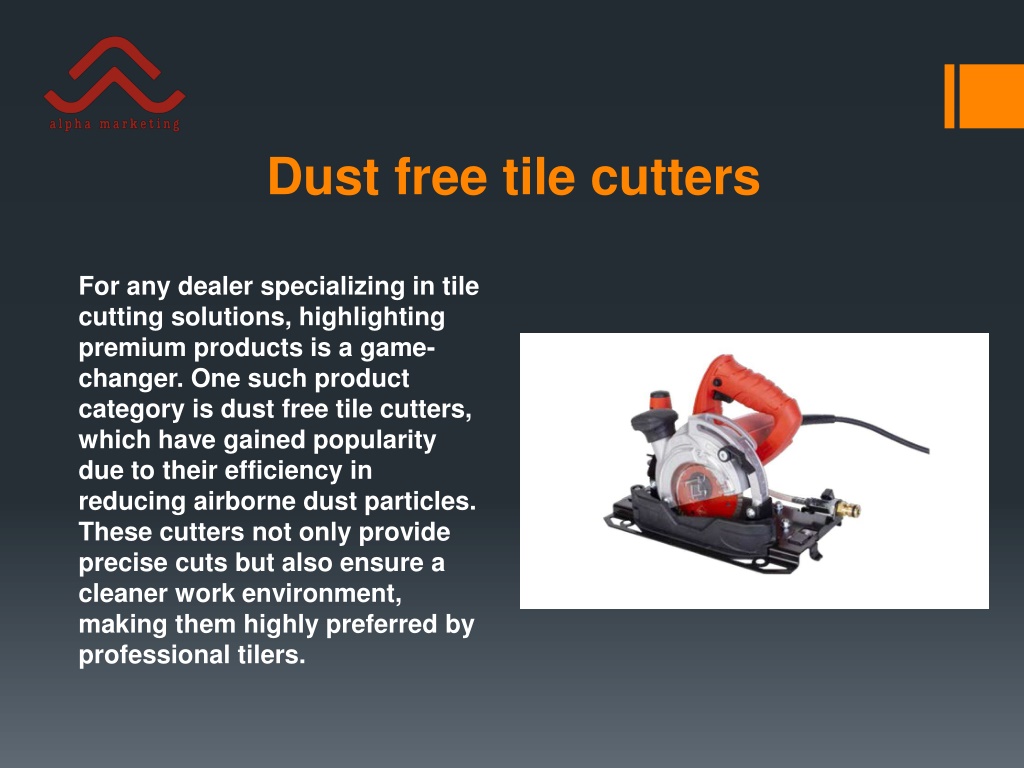 alpha marketing

Dust free tile cutters

For any dealer specializing in tile cutting solutions, highlighting premium products is a game-changer. One such product category is dust free tile cutters, which have gained popularity due to their efficiency in reducing airborne dust particles. These cutters not only provide precise cuts but also ensure a cleaner work environment, making them highly preferred by professional tilers.